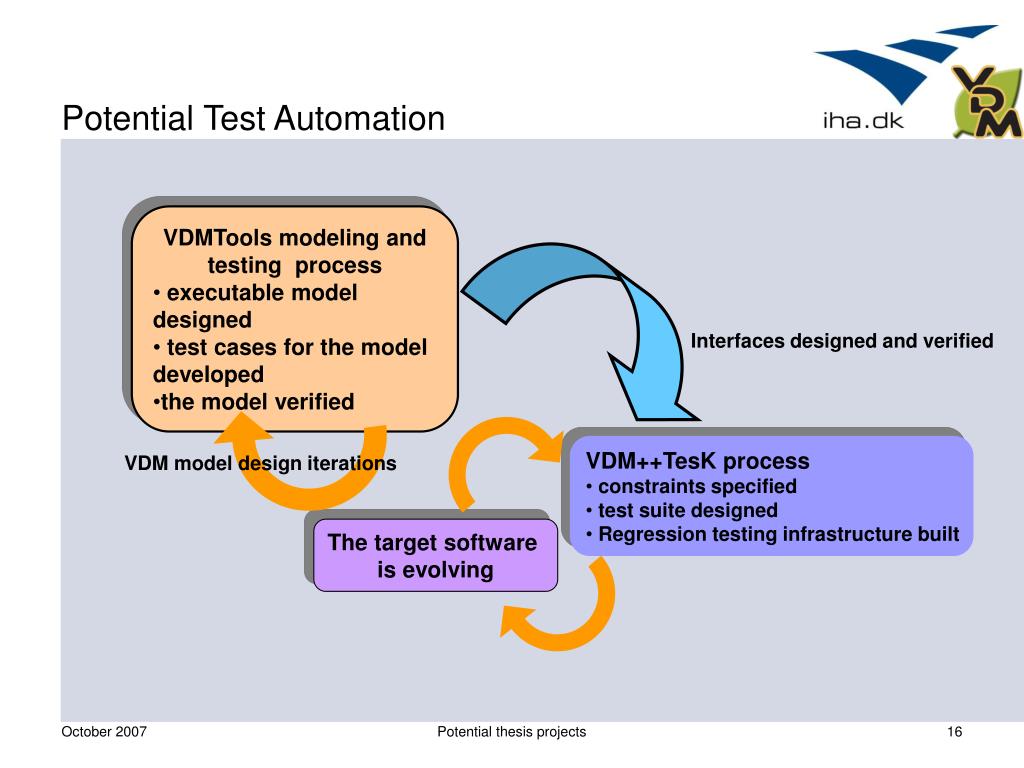 Potential Test Automation

iha.dk

VDM

VDMTools modeling and testing process
• executable model designed
• test cases for the model developed
•the model verified

Interfaces designed and verified

VDM model design iterations

VDM++TesK process
• constraints specified
• test suite designed
• Regression testing infrastructure built

The target software is evolving

October 2007

Potential thesis projects

16